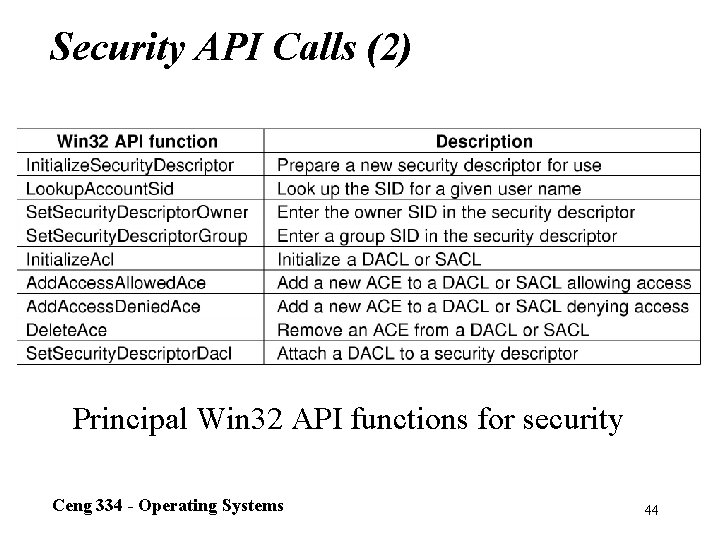 Security API Calls (2)

| Win32 API function | Description |
|---|---|
| InitializeSecurityDescriptor | Prepare a new security descriptor for use |
| LookupAccountSid | Look up the SID for a given user name |
| SetSecurityDescriptorOwner | Enter the owner SID in the security descriptor |
| SetSecurityDescriptorGroup | Enter a group SID in the security descriptor |
| InitializeAcl | Initialize a DACL or SACL |
| AddAccessAllowedAce | Add a new ACE to a DACL or SACL allowing access |
| AddAccessDeniedAce | Add a new ACE to a DACL or SACL denying access |
| DeleteAce | Remove an ACE from a DACL or SACL |
| SetSecurityDescriptorDacl | Attach a DACL to a security descriptor |

Principal Win32 API functions for security

Ceng 334 - Operating Systems

44